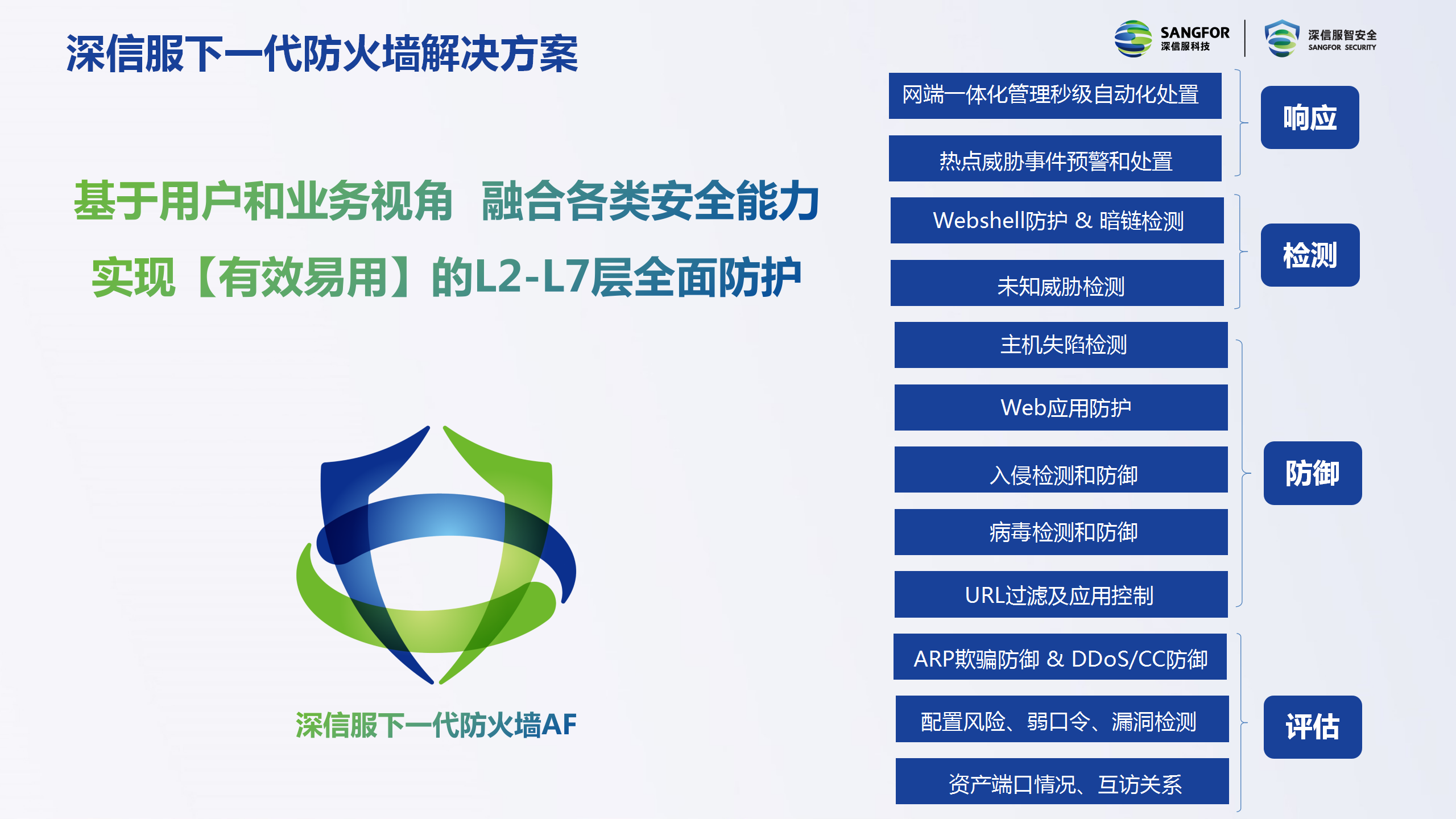 深信服下一代防火墙解决方案

SANGFOR 深信服科技

深信服智安全 SANGFOR SECURITY

基于用户和业务视角 融合各类安全能力
实现【有效易用】的L2-L7层全面防护

深信服下一代防火墙AF

网端一体化管理秒级自动化处置
热点威胁事件预警和处置
响应

Webshell防护 & 暗链检测
未知威胁检测
检测

主机失陷检测
Web应用防护
入侵检测和防御
病毒检测和防御
URL过滤及应用控制
防御

ARP欺骗防御 & DDoS/CC防御
配置风险、弱口令、漏洞检测
资产端口情况、互访关系
评估